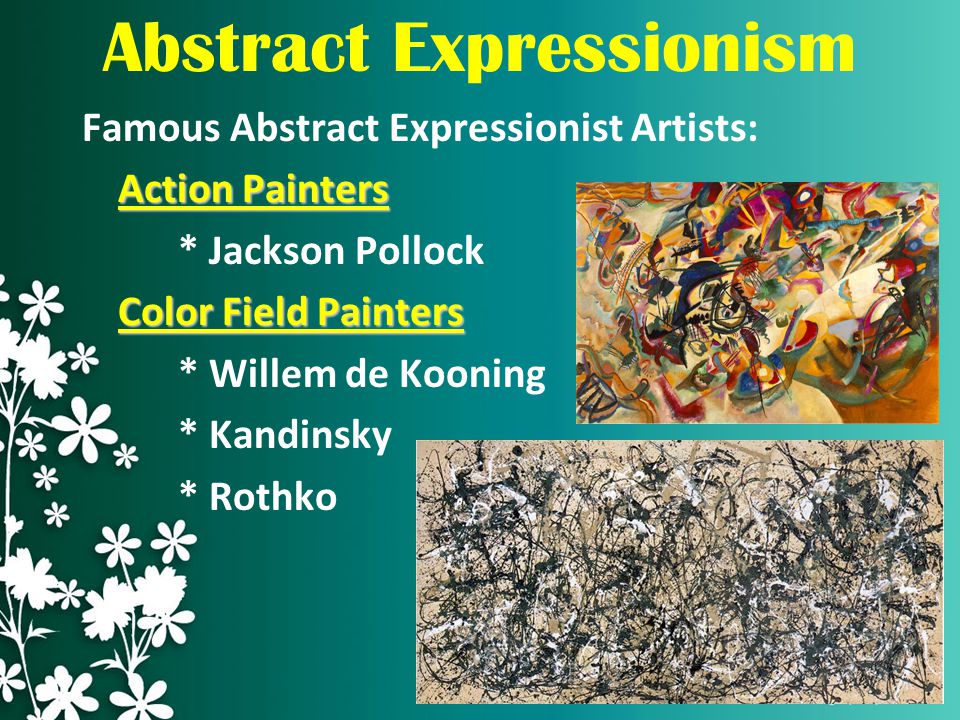 Abstract Expressionism

Famous Abstract Expressionist Artists:

Action Painters

* Jackson Pollock

Color Field Painters

* Willem de Kooning

* Kandinsky

* Rothko